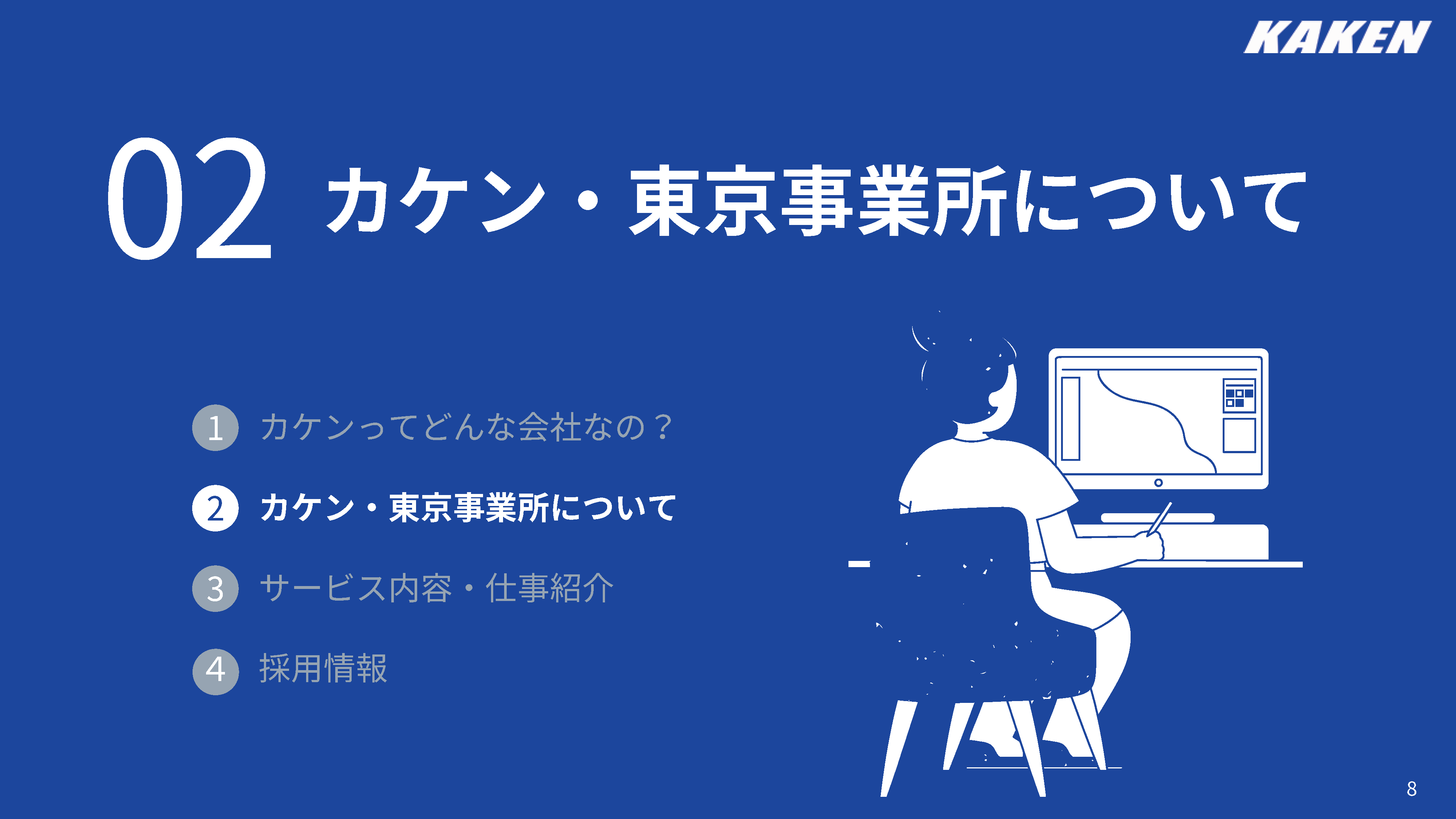 KAKEN

02 カケン・東京事業所について

1 カケンってどんな会社なの？

2 カケン・東京事業所について

3 サービス内容・仕事紹介

4 採用情報

8